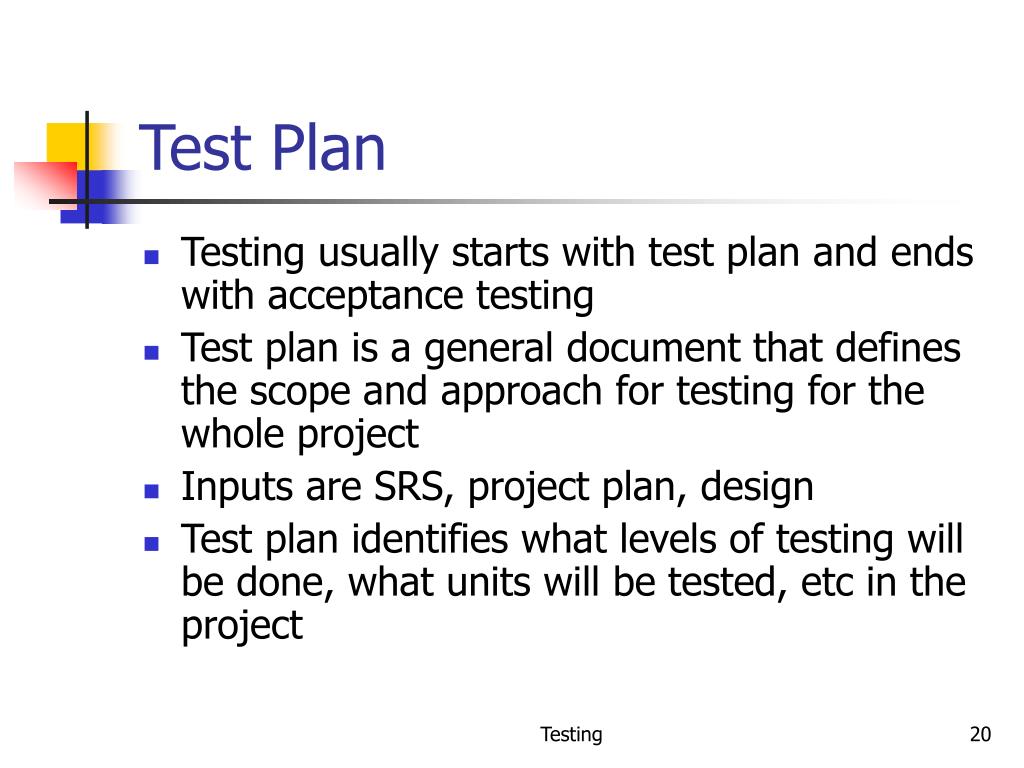 Test Plan

- Testing usually starts with test plan and ends with acceptance testing
- Test plan is a general document that defines the scope and approach for testing for the whole project
- Inputs are SRS, project plan, design
- Test plan identifies what levels of testing will be done, what units will be tested, etc in the project

Testing

20